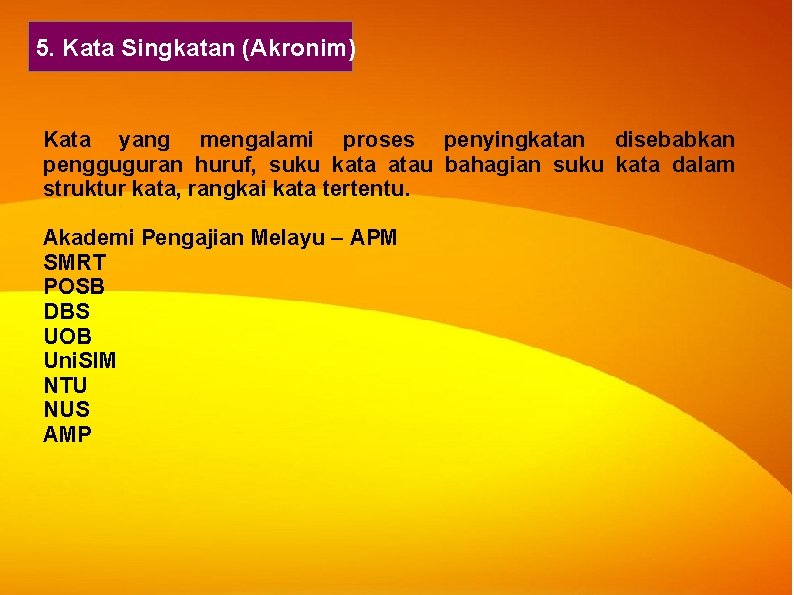 5. Kata Singkatan (Akronim)

Kata yang mengalami proses penyingkatan disebabkan pengguguran huruf, suku kata atau bahagian suku kata dalam struktur kata, rangkai kata tertentu.

Akademi Pengajian Melayu – APM
SMRT
POSB
DBS
UOB
UniSIM
NTU
NUS
AMP